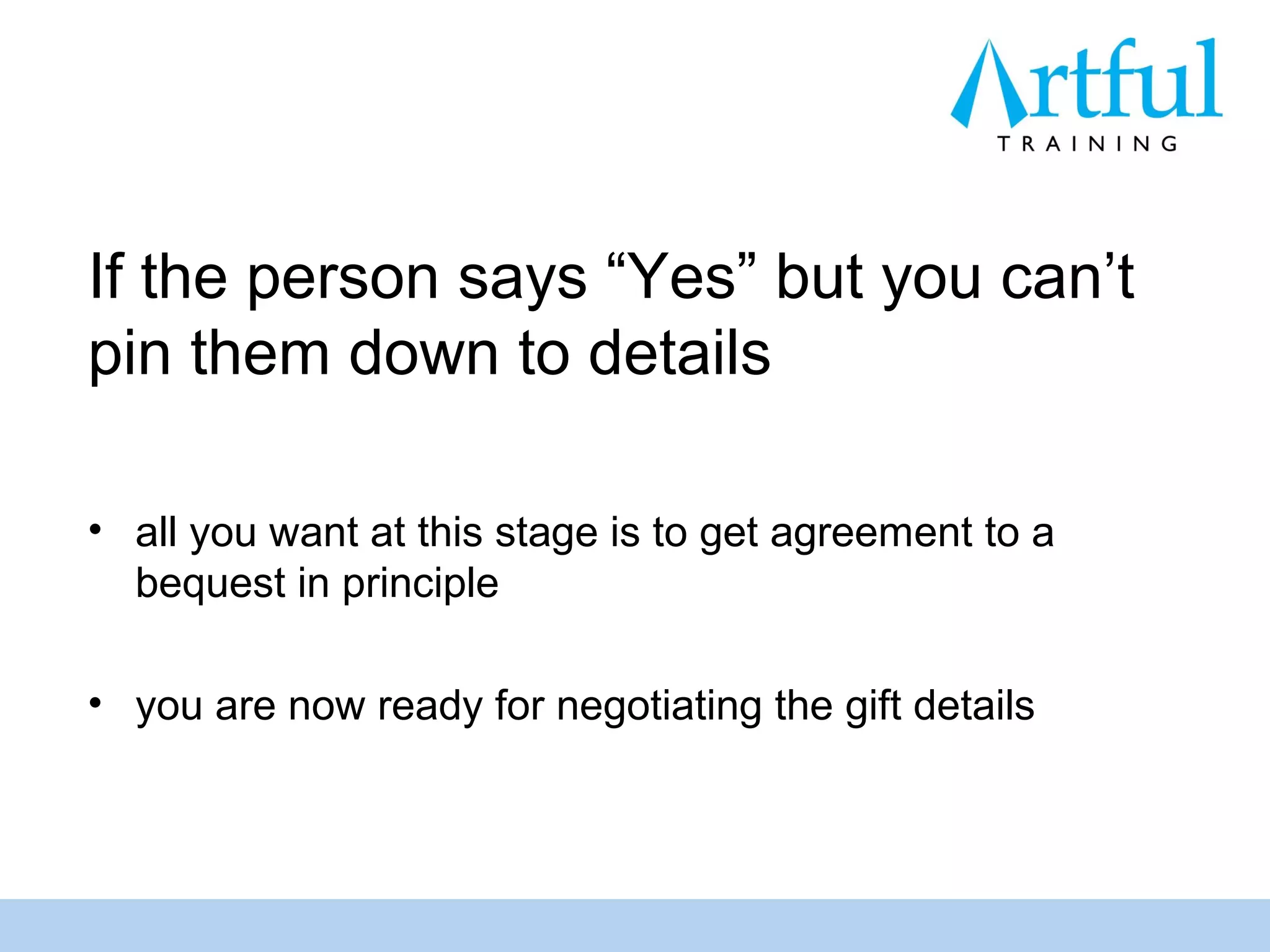 Artful
TRAINING

If the person says “Yes” but you can’t pin them down to details

• all you want at this stage is to get agreement to a bequest in principle

• you are now ready for negotiating the gift details